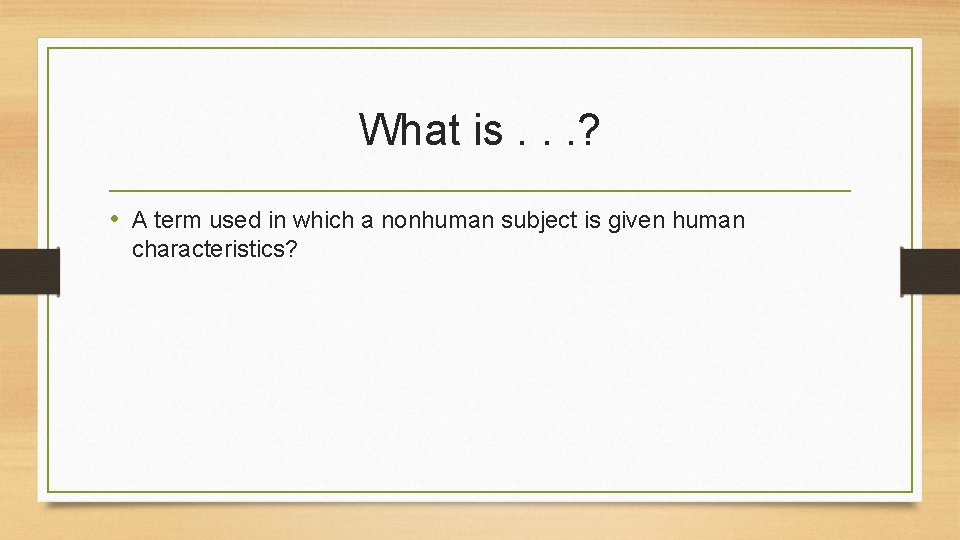 What is . . .?

• A term used in which a nonhuman subject is given human characteristics?